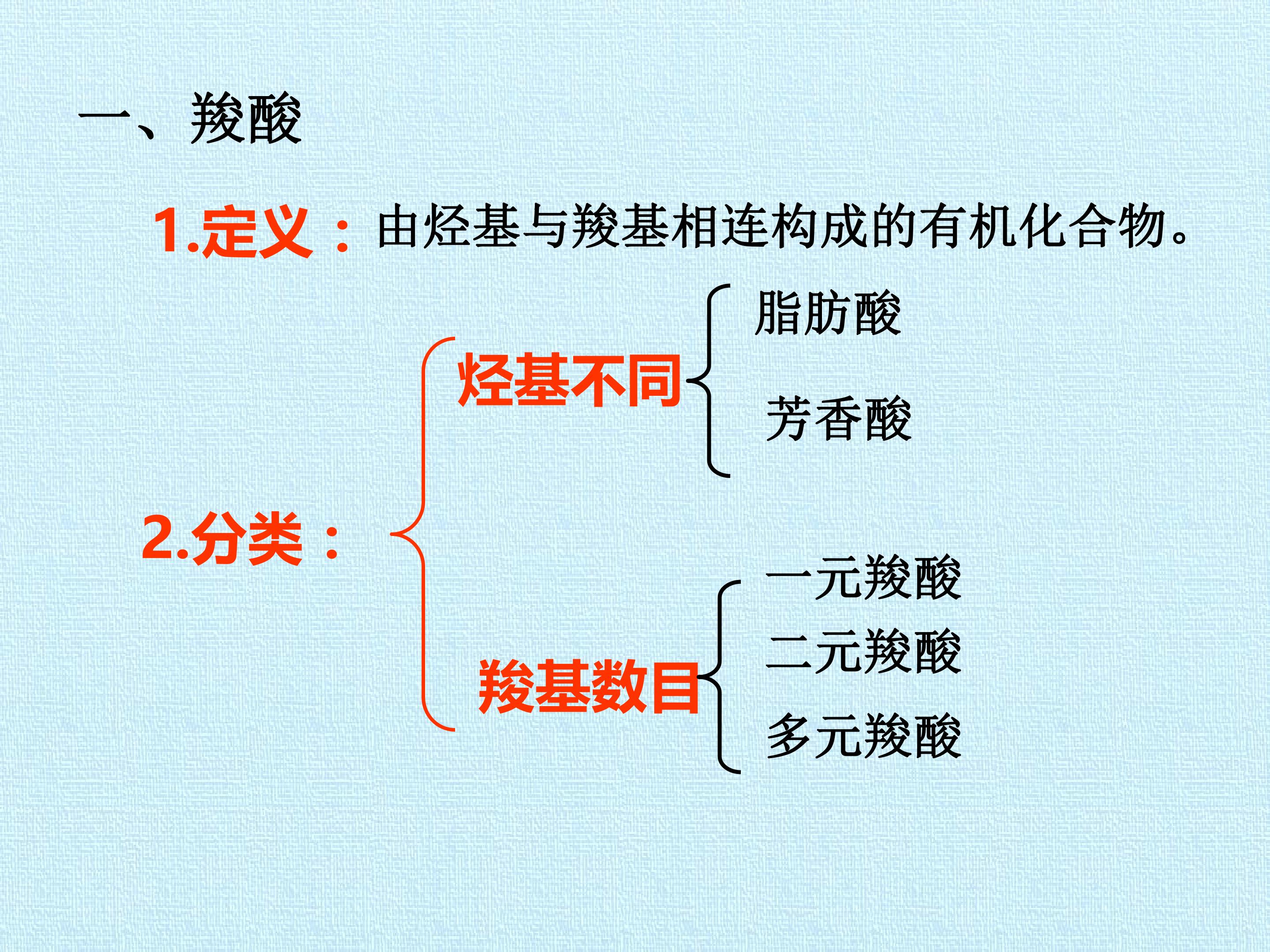 一、羧酸

1.定义：由烃基与羧基相连构成的有机化合物。

2.分类：

烃基不同

脂肪酸

芳香酸

羧基数目

一元羧酸

二元羧酸

多元羧酸